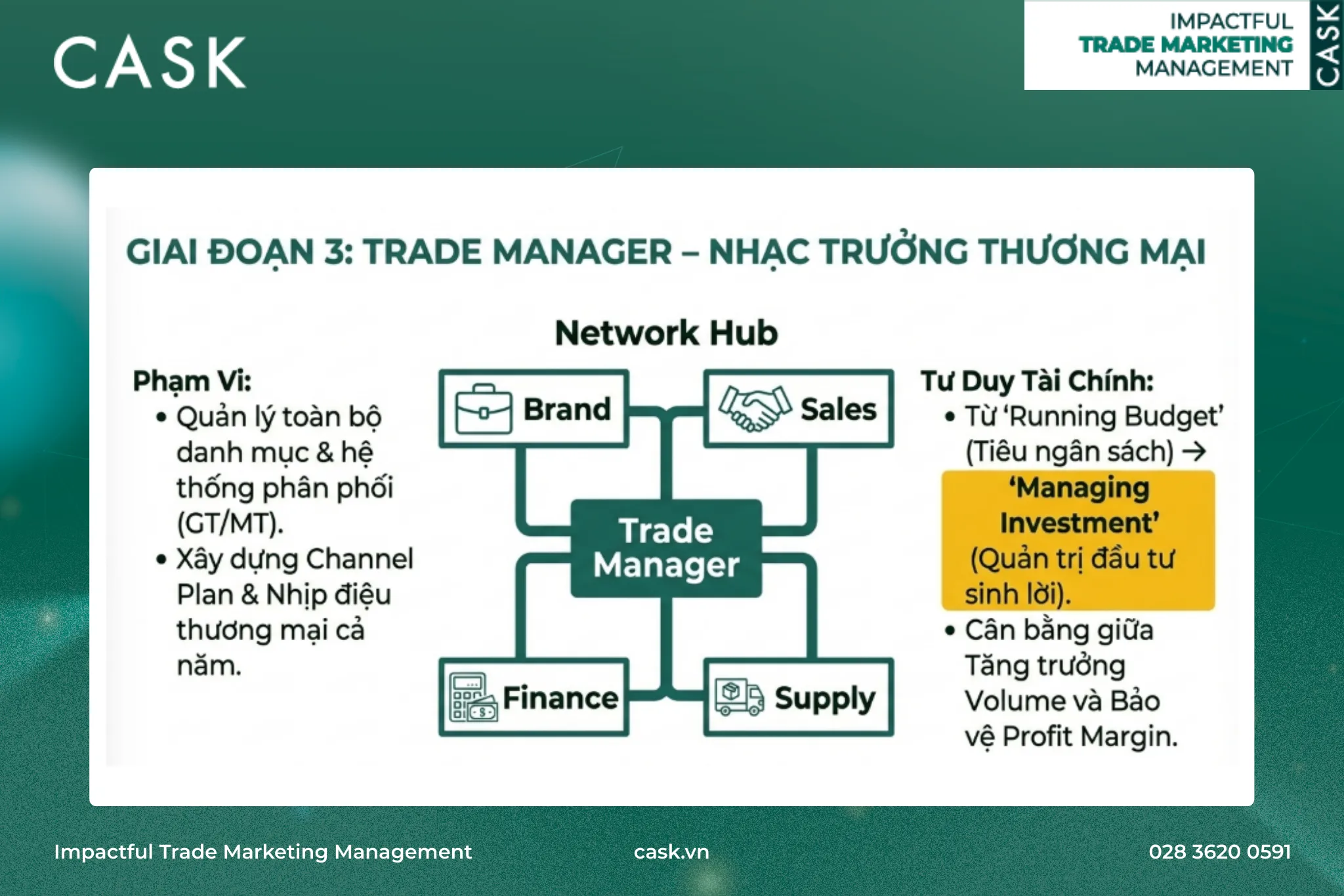 CASK

IMPACTFUL
TRADE MARKETING
MANAGEMENT
CASK

GIAI ĐOẠN 3: TRADE MANAGER – NHẠC TRƯỞNG THƯƠNG MẠI

Phạm Vi:
• Quản lý toàn bộ danh mục & hệ thống phân phối (GT/MT).
• Xây dựng Channel Plan & Nhịp điệu thương mại cả năm.

Network Hub

Brand

Sales

Trade Manager

Finance

Supply

Tư Duy Tài Chính:
• Từ 'Running Budget' (Tiêu ngân sách) →
'Managing Investment' (Quản trị đầu tư sinh lời).
• Cân bằng giữa Tăng trưởng Volume và Bảo vệ Profit Margin.

Impactful Trade Marketing Management

cask.vn

028 3620 0591